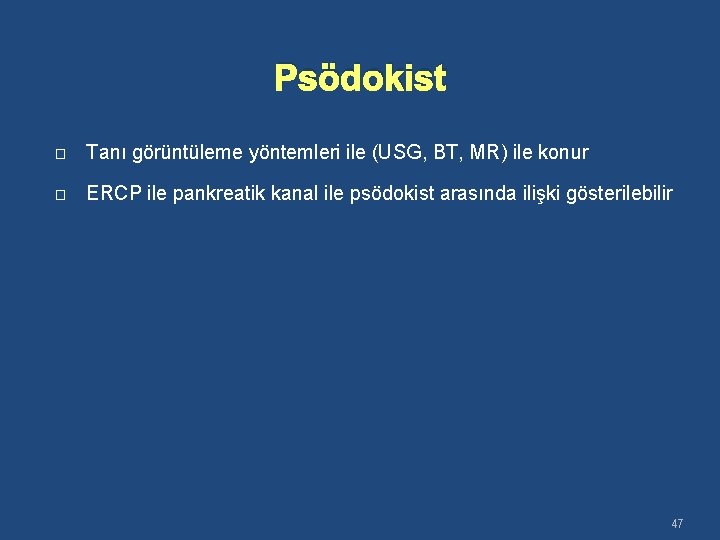 Psödokist

□ Tanı görüntüleme yöntemleri ile (USG, BT, MR) ile konur

□ ERCP ile pankreatik kanal ile psödokist arasında ilişki gösterilebilir

47